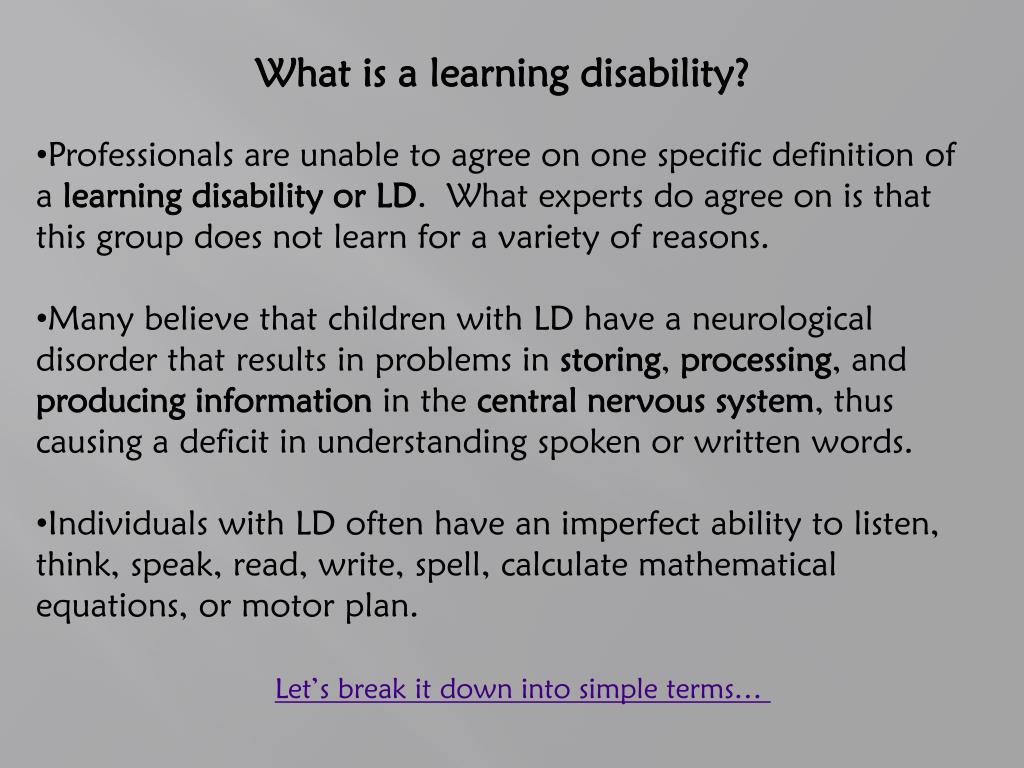 What is a learning disability?

•Professionals are unable to agree on one specific definition of a learning disability or LD. What experts do agree on is that this group does not learn for a variety of reasons.

•Many believe that children with LD have a neurological disorder that results in problems in storing, processing, and producing information in the central nervous system, thus causing a deficit in understanding spoken or written words.

•Individuals with LD often have an imperfect ability to listen, think, speak, read, write, spell, calculate mathematical equations, or motor plan.

Let's break it down into simple terms…